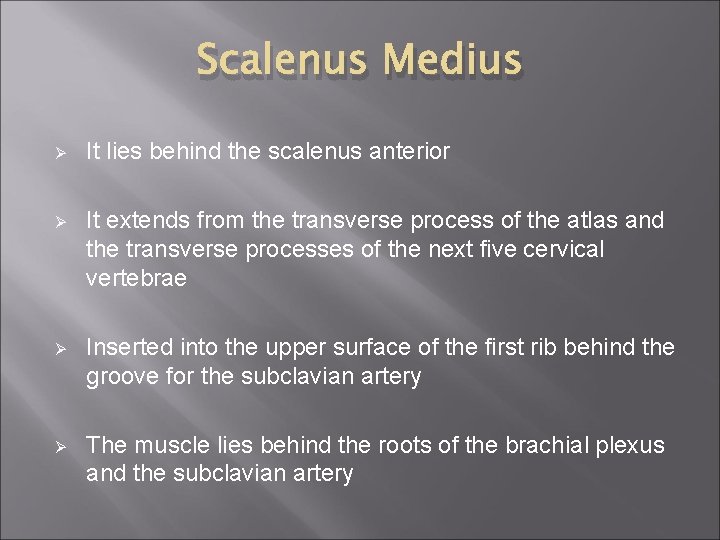 Scalenus Medius

➢ It lies behind the scalenus anterior

➢ It extends from the transverse process of the atlas and the transverse processes of the next five cervical vertebrae

➢ Inserted into the upper surface of the first rib behind the groove for the subclavian artery

➢ The muscle lies behind the roots of the brachial plexus and the subclavian artery